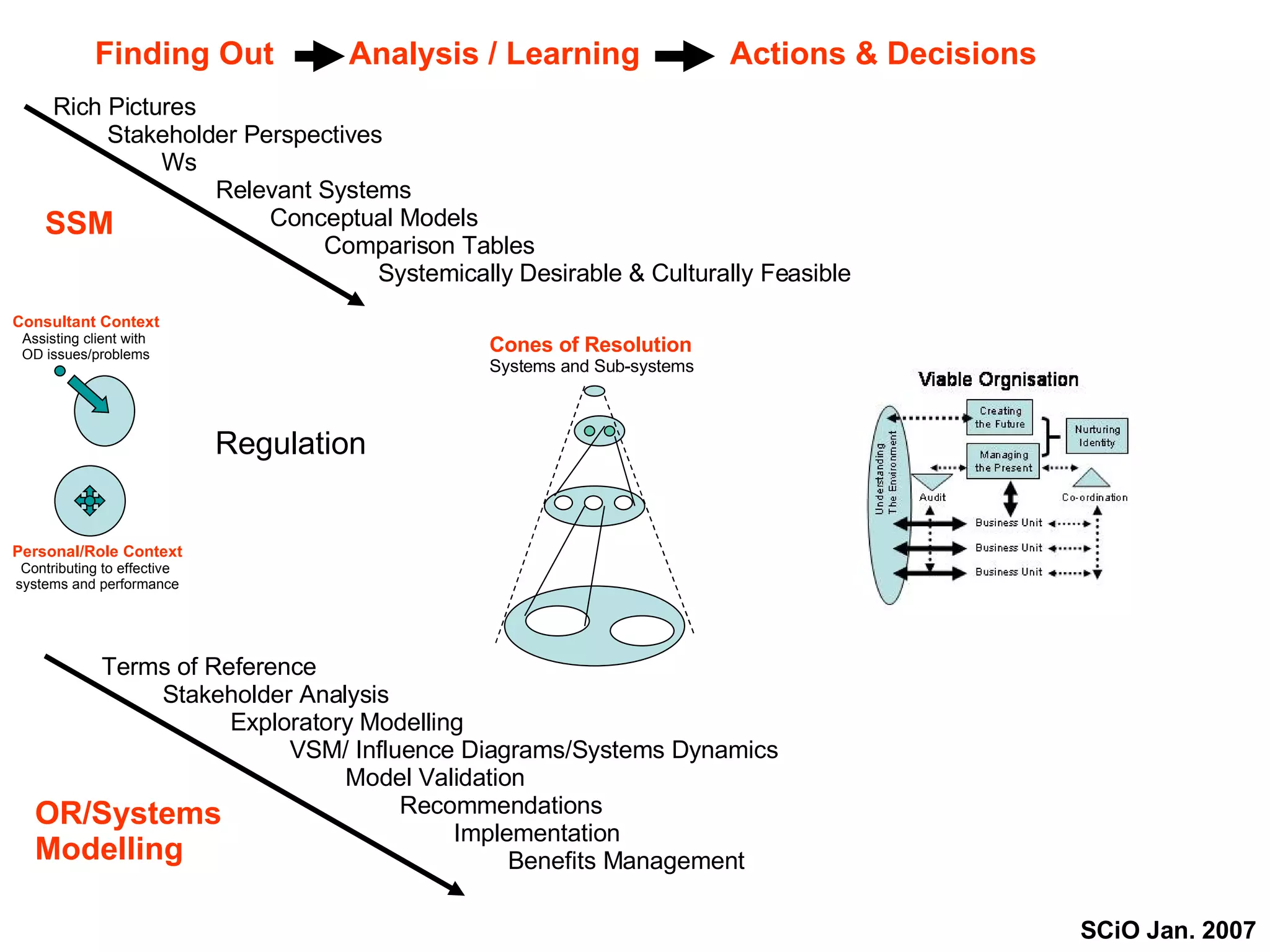 Finding Out Analysis / Learning Actions & Decisions

Rich Pictures
Stakeholder Perspectives
Ws
Relevant Systems
Conceptual Models
Comparison Tables
Systemically Desirable & Culturally Feasible

SSM

Consultant Context
Assisting client with OD issues/problems

Regulation

Personal/Role Context
Contributing to effective systems and performance

Cones of Resolution
Systems and Sub-systems

Viable Orgnisation

Understanding The Environment

Creating the Future

Nurturing Identity

Managing the Present

Audit

Co-ordination

Business Unit

Business Unit

Business Unit

Terms of Reference
Stakeholder Analysis
Exploratory Modelling
VSM/ Influence Diagrams/Systems Dynamics
Model Validation
Recommendations
Implementation
Benefits Management

OR/Systems Modelling

SCiO Jan. 2007